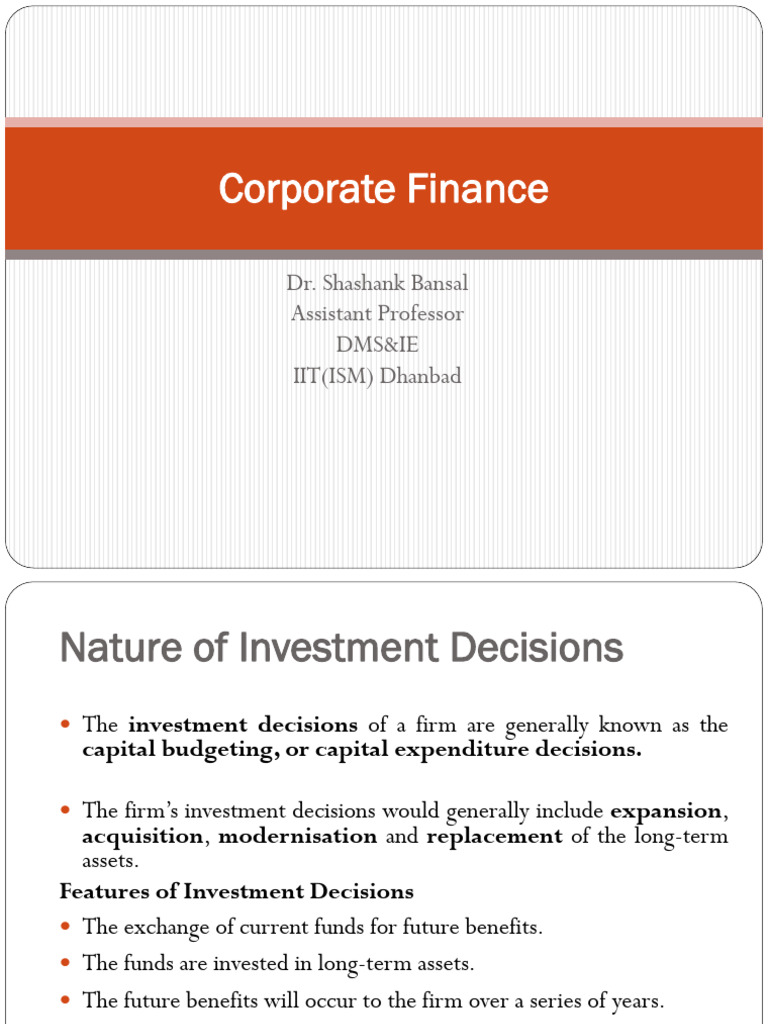 Corporate Finance

Dr. Shashank Bansal
Assistant Professor
DMS&IE
IIT(ISM) Dhanbad

Nature of Investment Decisions

• The investment decisions of a firm are generally known as the capital budgeting, or capital expenditure decisions.

• The firm's investment decisions would generally include expansion, acquisition, modernisation and replacement of the long-term assets.

Features of Investment Decisions

• The exchange of current funds for future benefits.
• The funds are invested in long-term assets.
• The future benefits will occur to the firm over a series of years.